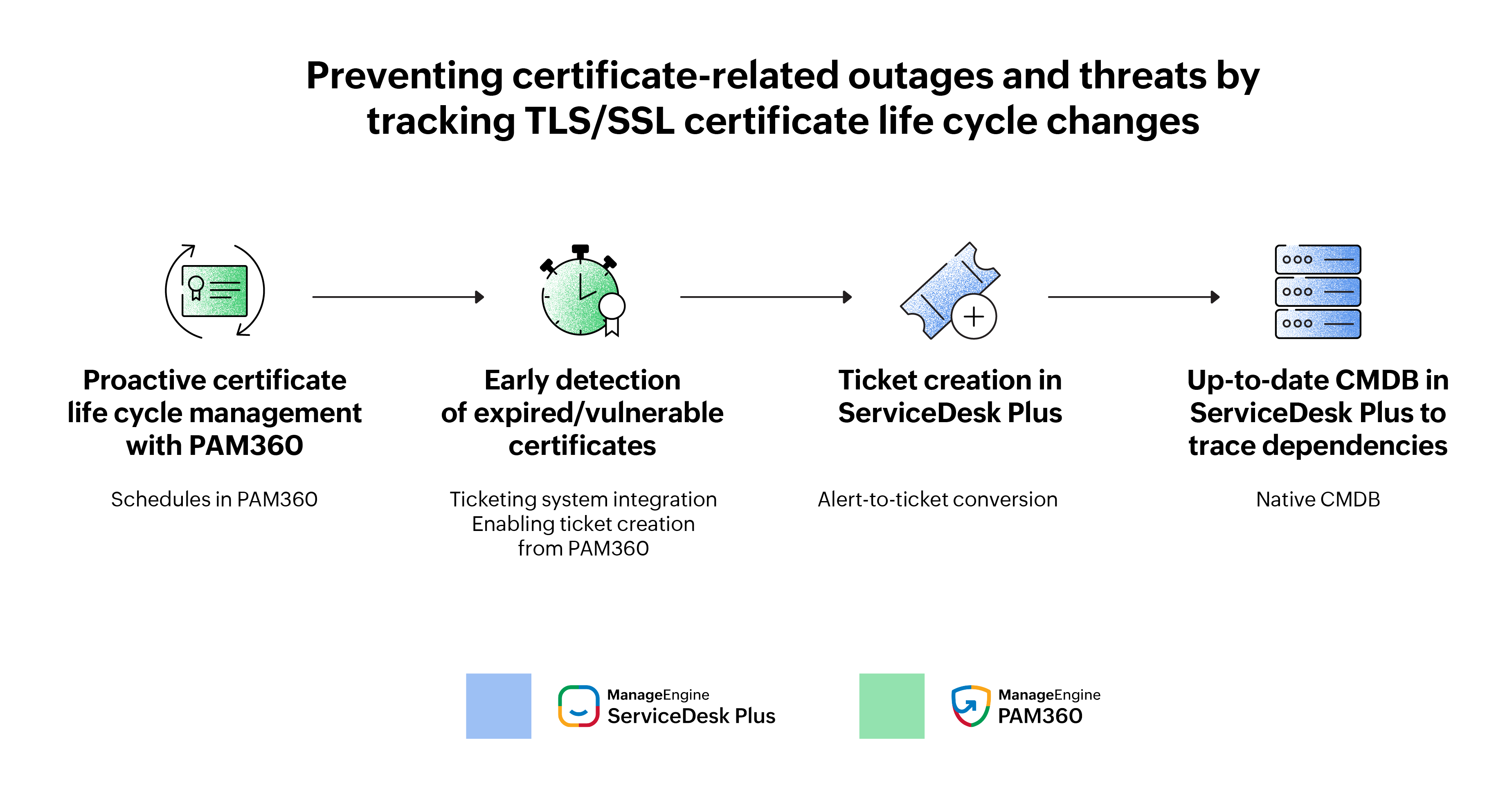 Preventing certificate-related outages and threats by tracking TLS/SSL certificate life cycle changes

Proactive certificate life cycle management with PAM360

Schedules in PAM360

Early detection of expired/vulnerable certificates

Ticketing system integration
Enabling ticket creation from PAM360

Ticket creation in ServiceDesk Plus

Alert-to-ticket conversion

Up-to-date CMDB in ServiceDesk Plus to trace dependencies

Native CMDB

ManageEngine
ServiceDesk Plus

ManageEngine
PAM360